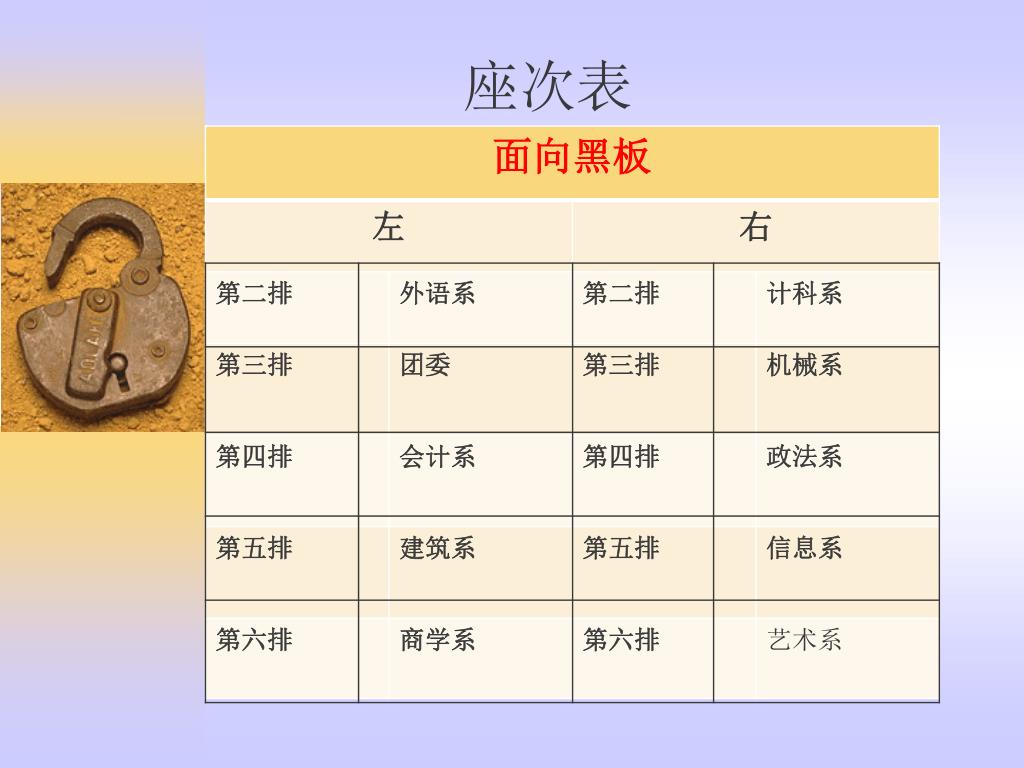 座次表

| 面向黑板 | | | |
|---|---|---|---|
| 左 | | 右 | |
| 第二排 | 外语系 | 第二排 | 计科系 |
| 第三排 | 团委 | 第三排 | 机械系 |
| 第四排 | 会计系 | 第四排 | 政法系 |
| 第五排 | 建筑系 | 第五排 | 信息系 |
| 第六排 | 商学系 | 第六排 | 艺术系 |